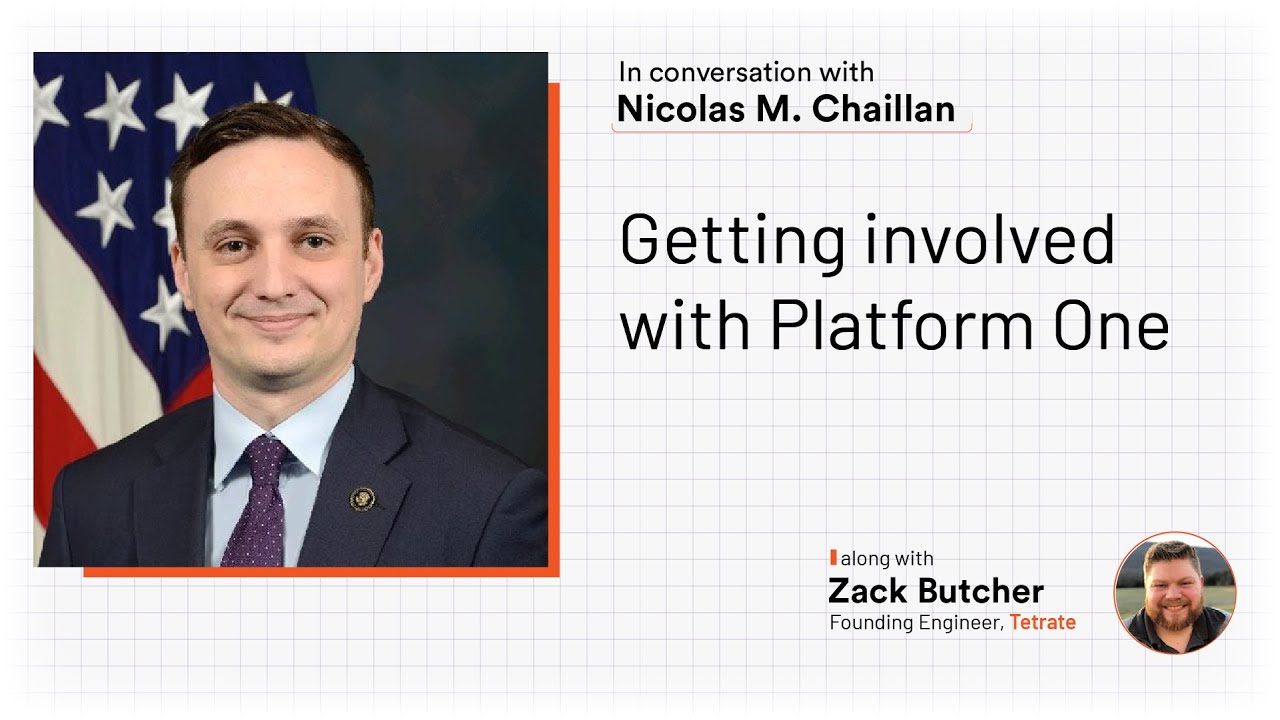 In conversation with
Nicolas M. Chaillan

Getting involved with Platform One

along with
Zack Butcher
Founding Engineer, Tetrate